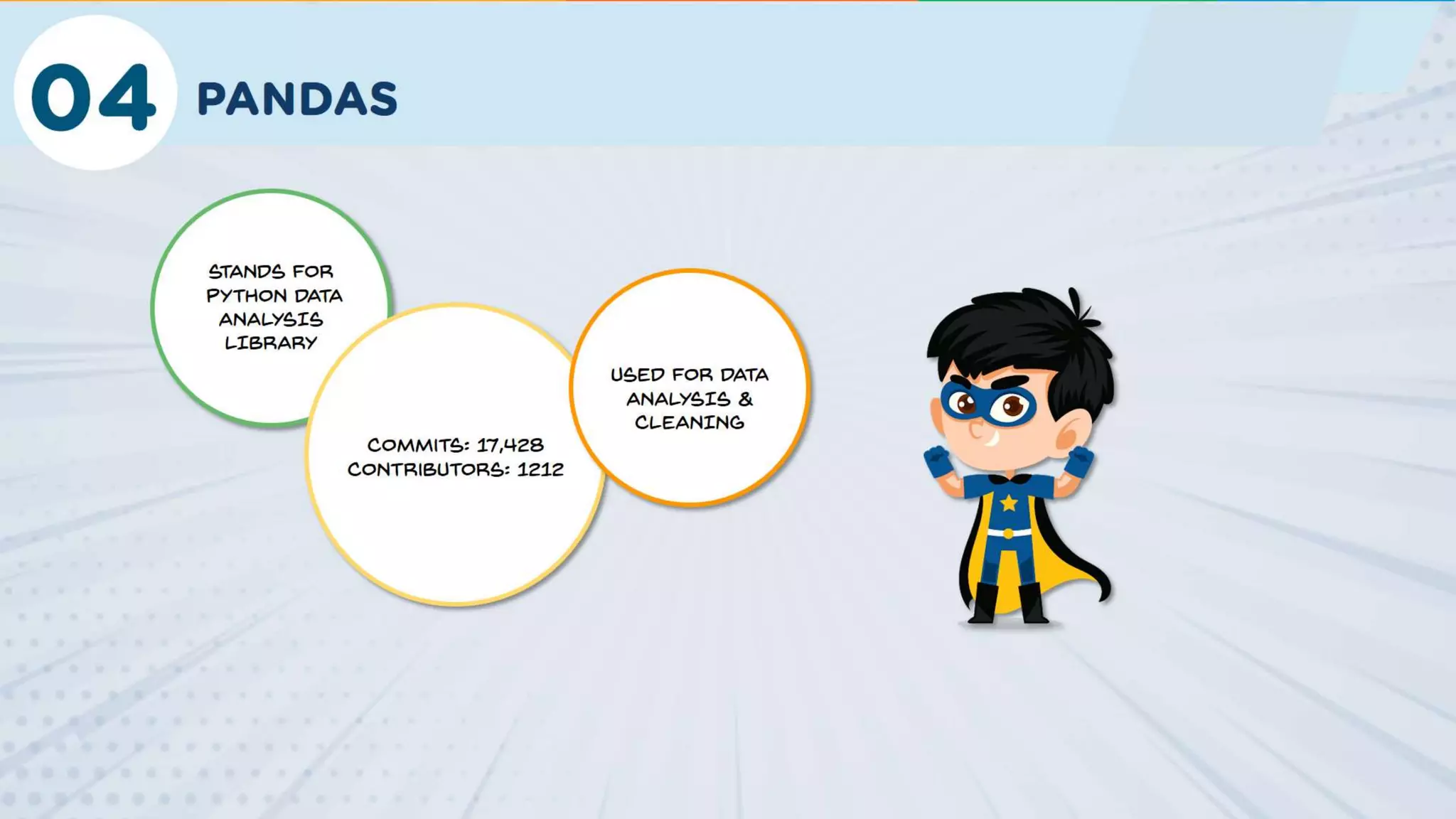 04 PANDAS

STANDS FOR PYTHON DATA ANALYSIS LIBRARY

COMMITS: 17,428
CONTRIBUTORS: 1212

USED FOR DATA ANALYSIS & CLEANING